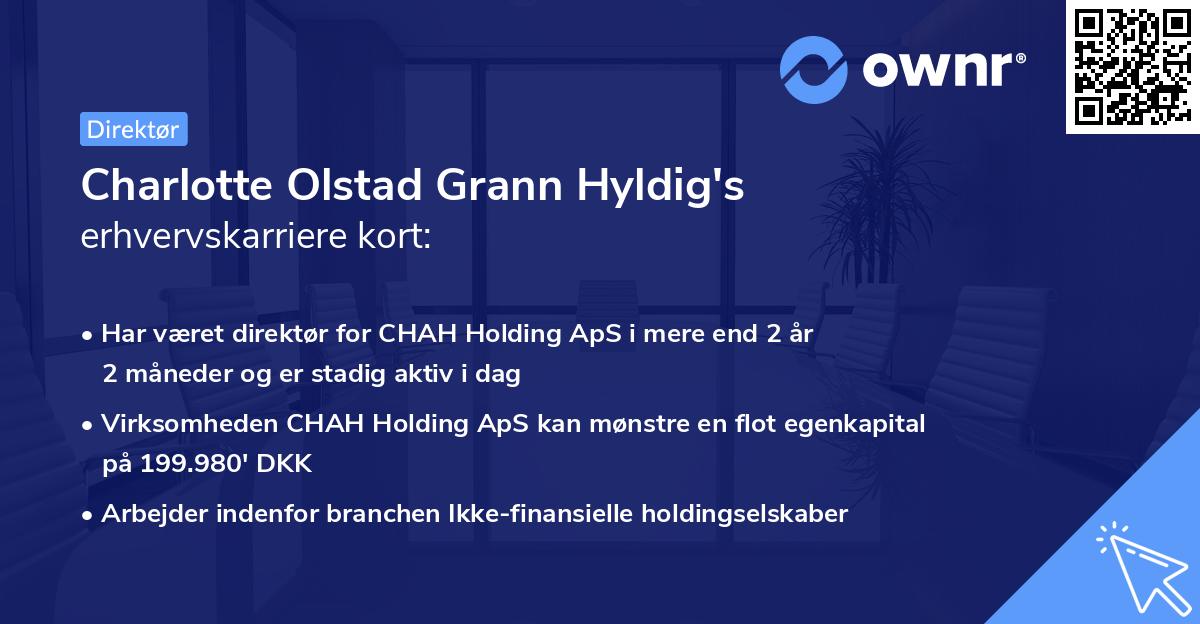 ownr®

Direktør

Charlotte Olstad Grann Hyldig's erhvervskarriere kort:

• Har været direktør for CHAH Holding ApS i mere end 2 år 2 måneder og er stadig aktiv i dag

• Virksomheden CHAH Holding ApS kan mønstre en flot egenkapital på 199.980' DKK

• Arbejder indenfor branchen Ikke-finansielle holdingselskaber